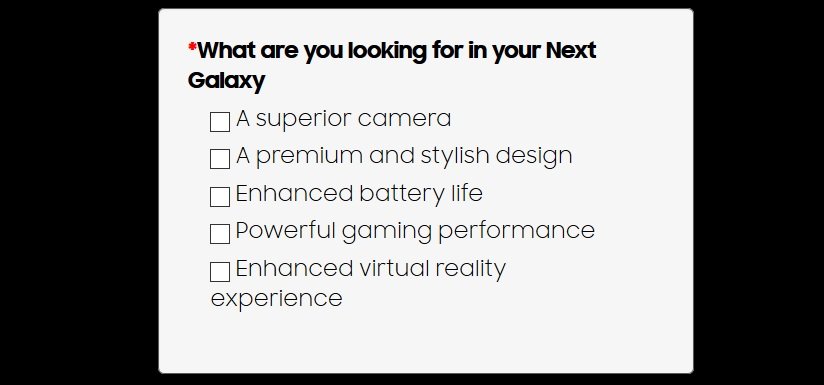 *What are you looking for in your Next Galaxy

☐ A superior camera
☐ A premium and stylish design
☐ Enhanced battery life
☐ Powerful gaming performance
☐ Enhanced virtual reality experience